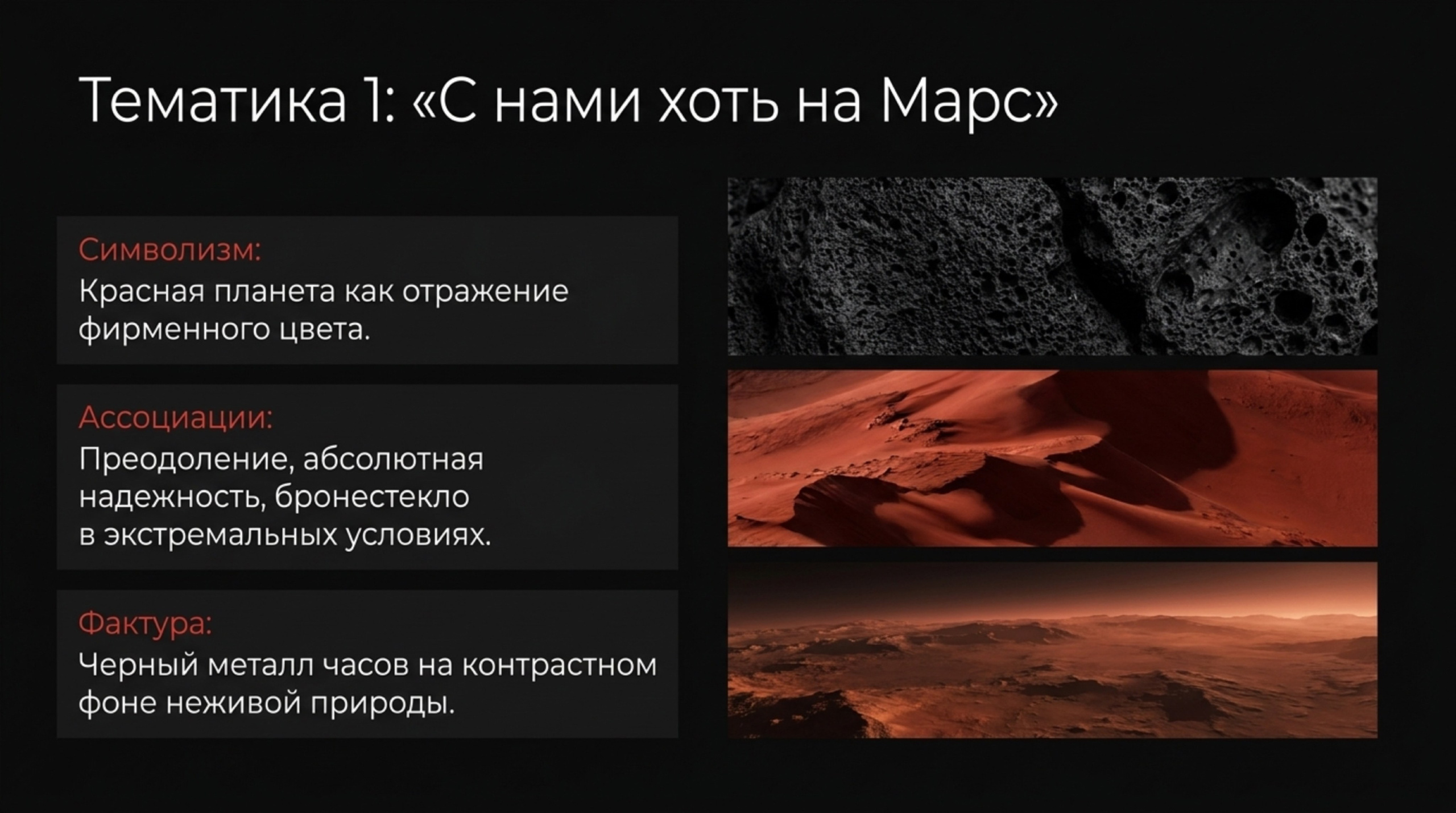 Тематика 1: «С нами хоть на Марс»

Символизм:
Красная планета как отражение фирменного цвета.

Ассоциации:
Преодоление, абсолютная надежность, бронестекло в экстремальных условиях.

Фактура:
Черный металл часов на контрастном фоне неживой природы.